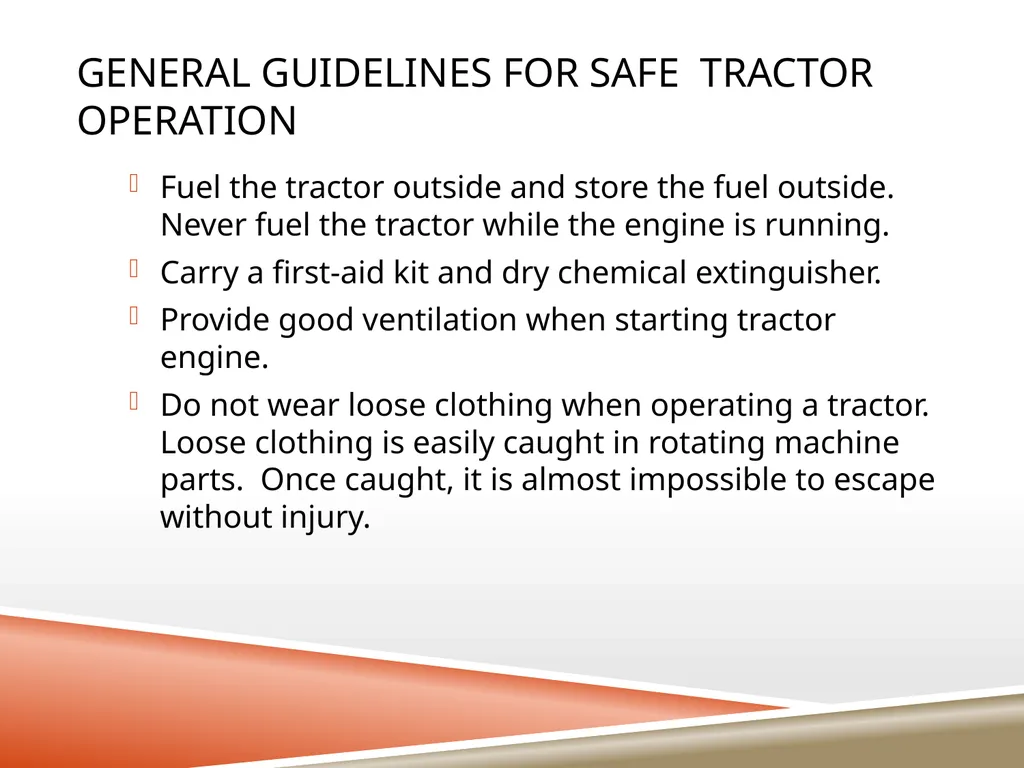 GENERAL GUIDELINES FOR SAFE TRACTOR OPERATION

Fuel the tractor outside and store the fuel outside. Never fuel the tractor while the engine is running.

Carry a first-aid kit and dry chemical extinguisher.

Provide good ventilation when starting tractor engine.

Do not wear loose clothing when operating a tractor. Loose clothing is easily caught in rotating machine parts. Once caught, it is almost impossible to escape without injury.